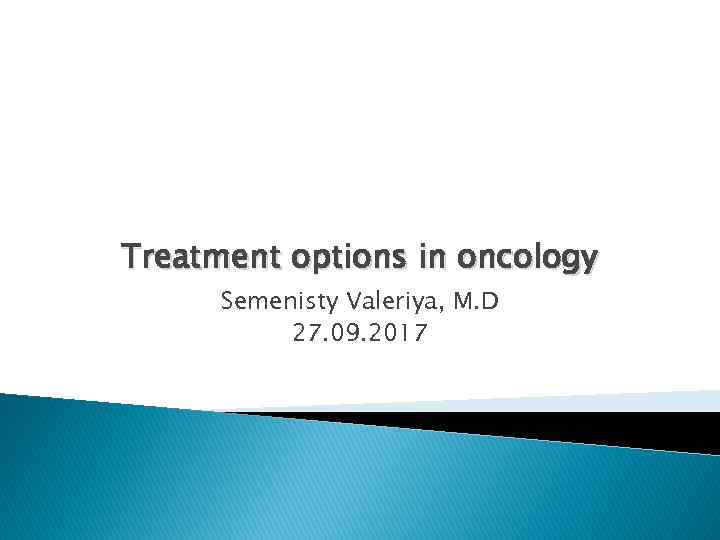 Treatment options in oncology

Semenisty Valeriya, M.D
27.09.2017